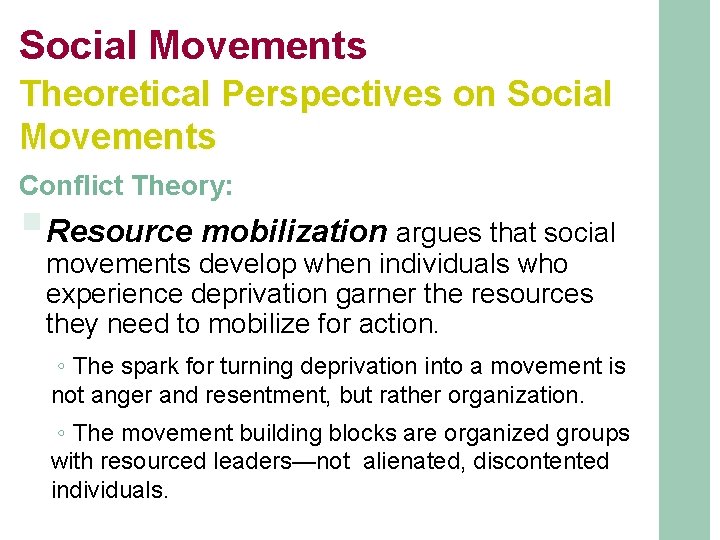 Social Movements

Theoretical Perspectives on Social Movements

Conflict Theory:

Resource mobilization argues that social movements develop when individuals who experience deprivation garner the resources they need to mobilize for action.

◦ The spark for turning deprivation into a movement is not anger and resentment, but rather organization.

◦ The movement building blocks are organized groups with resourced leaders—not alienated, discontented individuals.